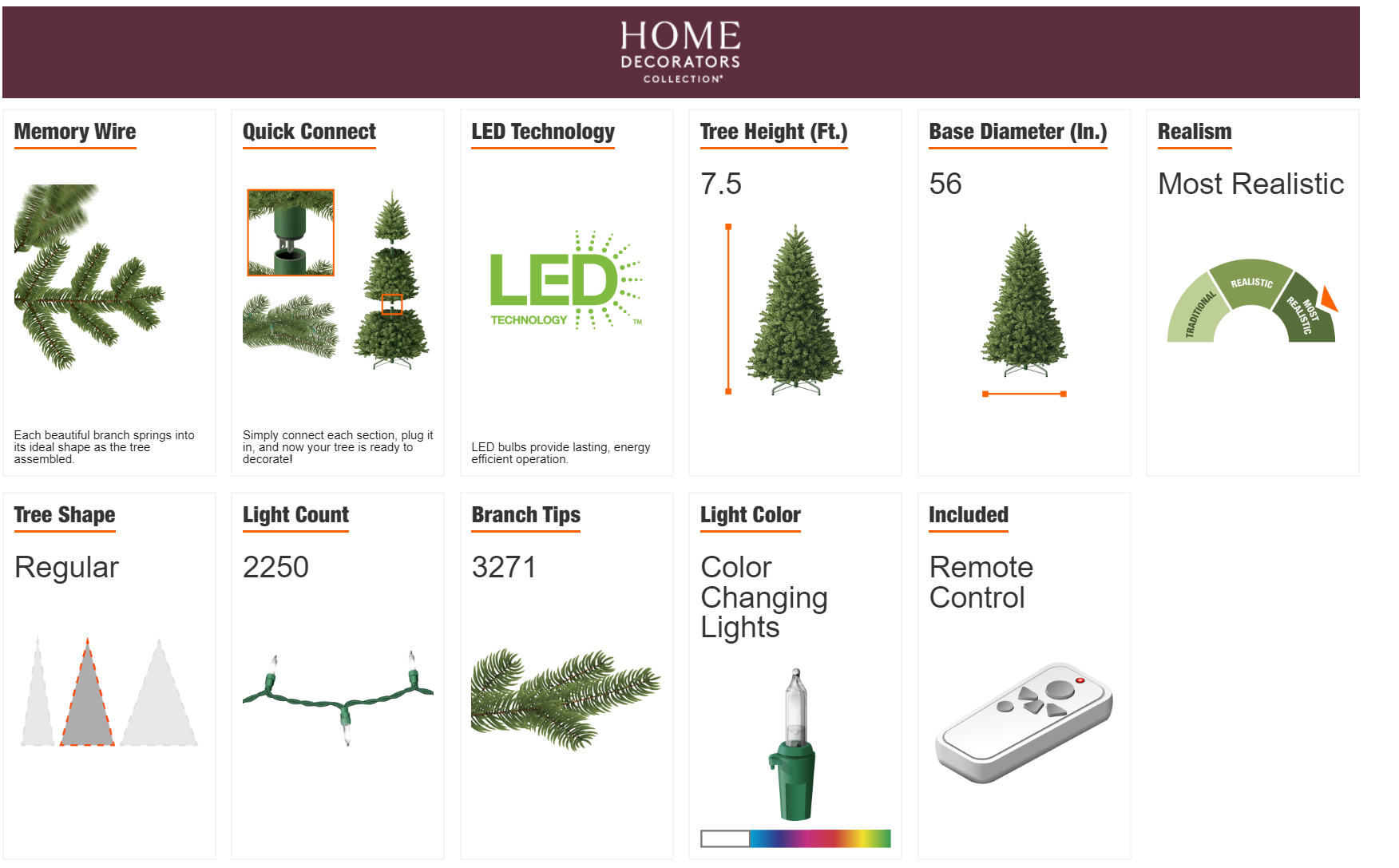 HOME DECORATORS COLLECTION

Memory Wire

Each beautiful branch springs into its ideal shape as the tree assembled.

Quick Connect

Simply connect each section, plug it in, and now your tree is ready to decorate!

LED Technology

LED TECHNOLOGY TM

LED bulbs provide lasting, energy efficient operation.

Tree Height (Ft.)

7.5

Base Diameter (In.)

56

Realism

Most Realistic

TRADITIONAL REALISTIC MOST REALISTIC

Tree Shape

Regular

Light Count

2250

Branch Tips

3271

Light Color

Color Changing Lights

Included

Remote Control